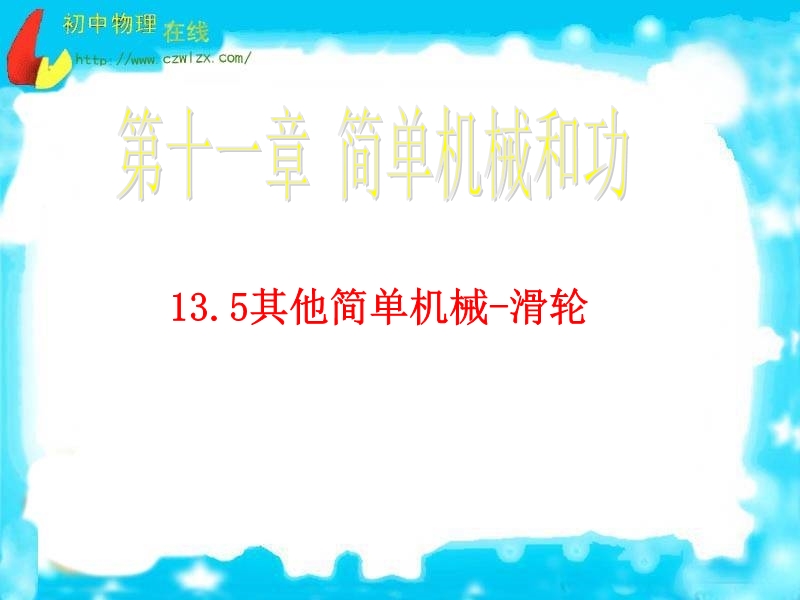 初中物理在线
http://www.czwlzx.com/

第十一章 简单机械和功

13.5其他简单机械-滑轮